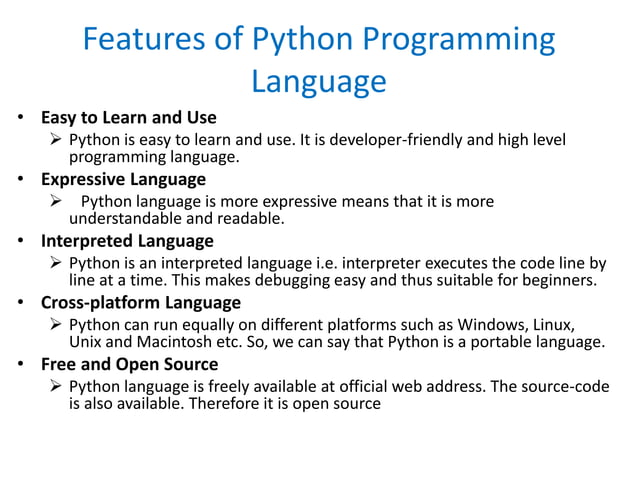 Features of Python Programming Language

• Easy to Learn and Use
  ➢ Python is easy to learn and use. It is developer-friendly and high level programming language.
• Expressive Language
  ➢ Python language is more expressive means that it is more understandable and readable.
• Interpreted Language
  ➢ Python is an interpreted language i.e. interpreter executes the code line by line at a time. This makes debugging easy and thus suitable for beginners.
• Cross-platform Language
  ➢ Python can run equally on different platforms such as Windows, Linux, Unix and Macintosh etc. So, we can say that Python is a portable language.
• Free and Open Source
  ➢ Python language is freely available at official web address. The source-code is also available. Therefore it is open source